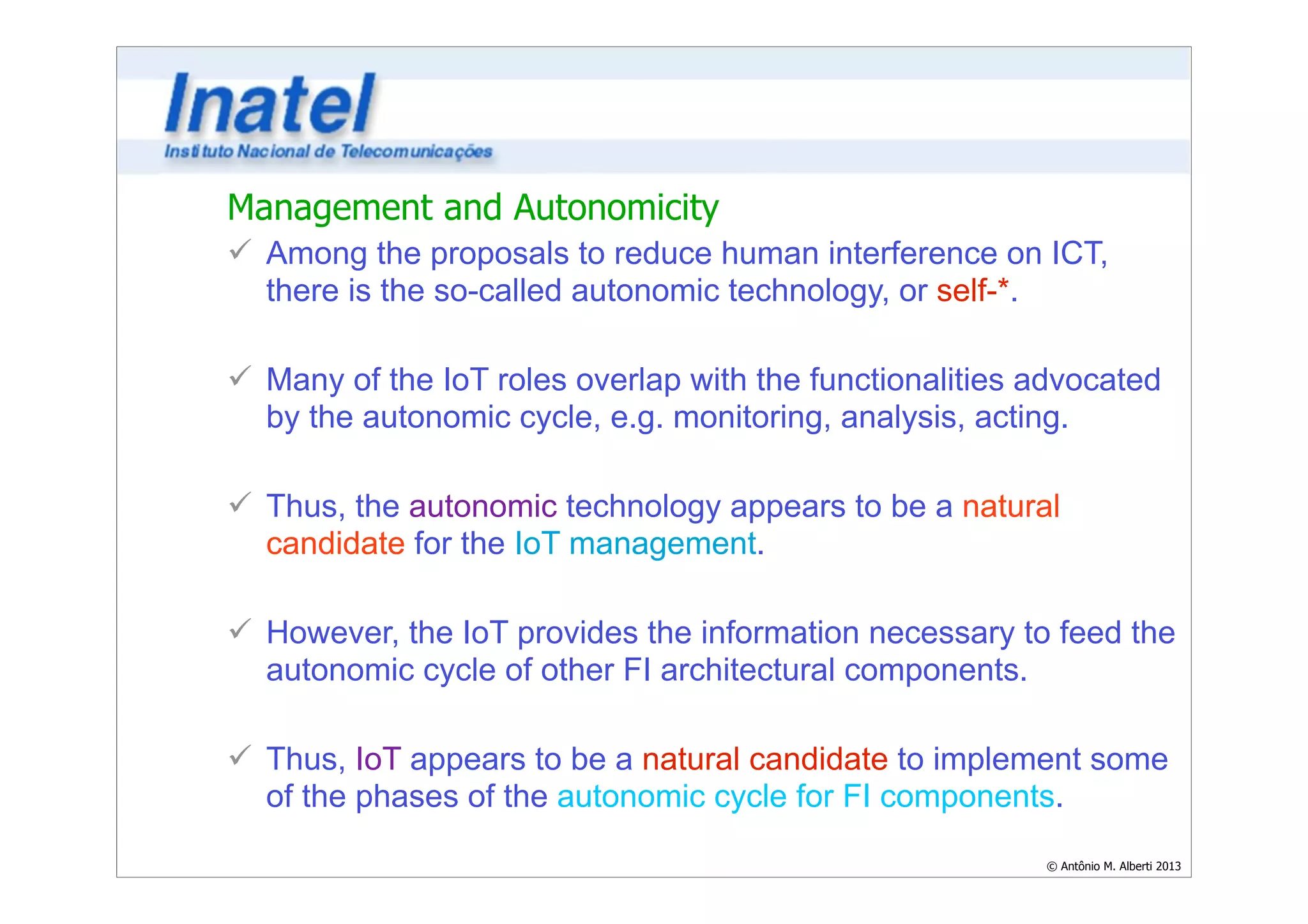 Inatel
Instituto Nacional de Telecomunicações

Management and Autonomicity

✓ Among the proposals to reduce human interference on ICT, there is the so-called autonomic technology, or self-*.

✓ Many of the IoT roles overlap with the functionalities advocated by the autonomic cycle, e.g. monitoring, analysis, acting.

✓ Thus, the autonomic technology appears to be a natural candidate for the IoT management.

✓ However, the IoT provides the information necessary to feed the autonomic cycle of other FI architectural components.

✓ Thus, IoT appears to be a natural candidate to implement some of the phases of the autonomic cycle for FI components.

© Antônio M. Alberti 2013